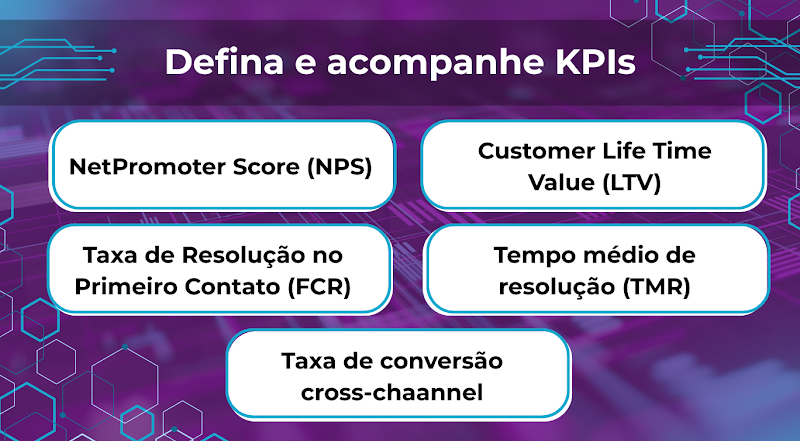 Defina e acompanhe KPIs

NetPromoter Score (NPS)

Customer Life Time Value (LTV)

Taxa de Resolução no Primeiro Contato (FCR)

Tempo médio de resolução (TMR)

Taxa de conversão cross-chaannel